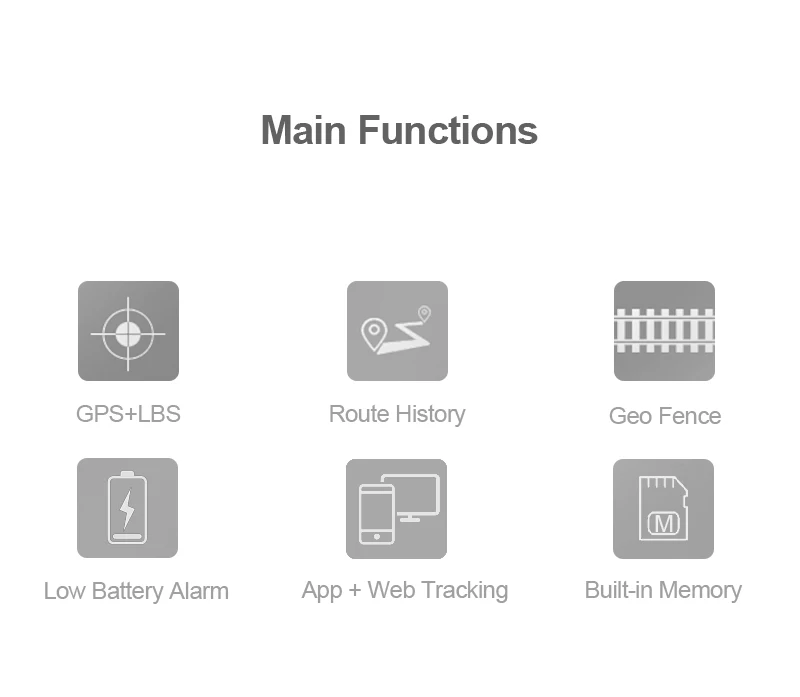 Main Functions

GPS+LBS

Route History

Geo Fence

Low Battery Alarm

App + Web Tracking

M

Built-in Memory